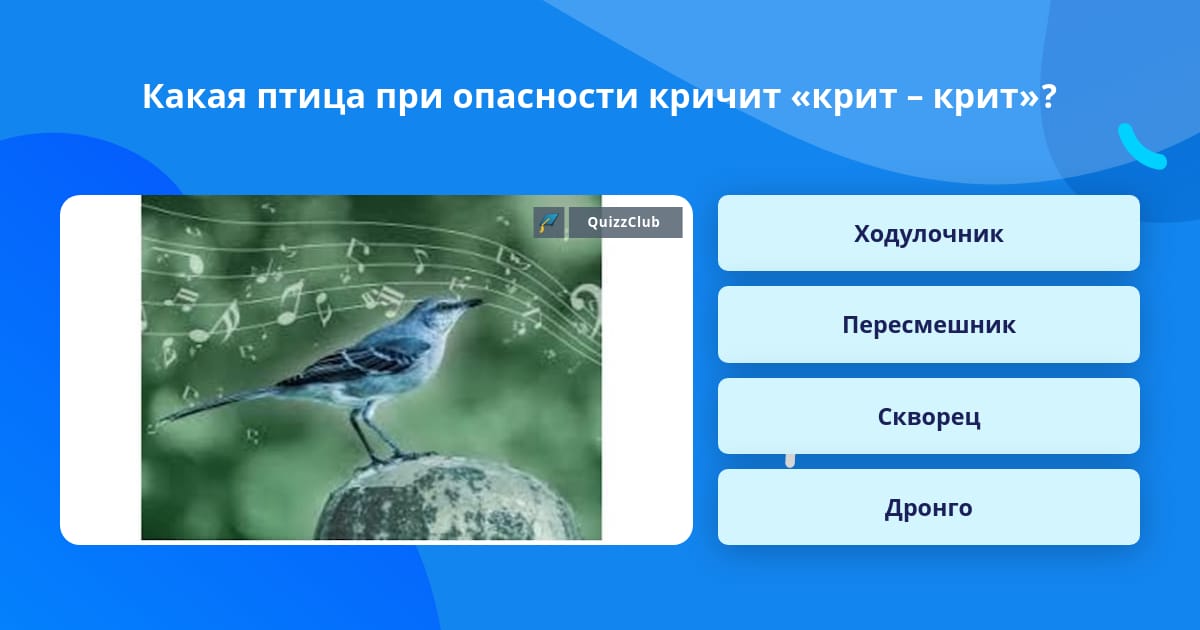 Какая птица при опасности кричит «крит – крит»?

QuizzClub

Ходулочник

Пересмешник

Скворец

Дронго